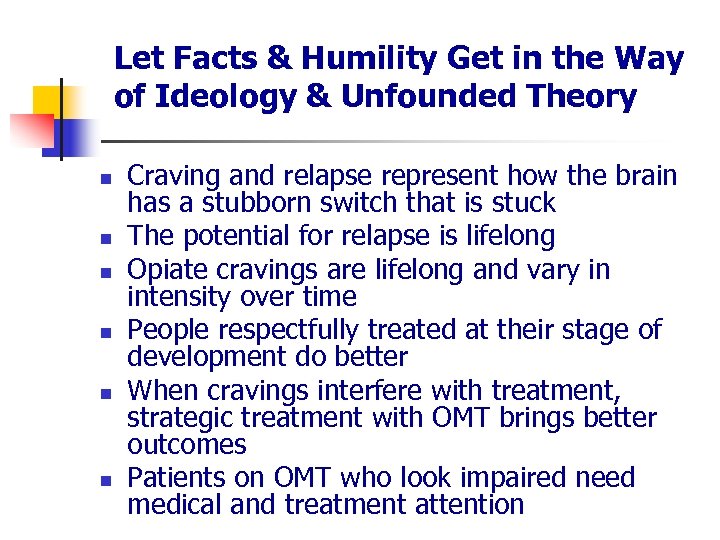 Let Facts & Humility Get in the Way of Ideology & Unfounded Theory

- Craving and relapse represent how the brain has a stubborn switch that is stuck
- The potential for relapse is lifelong
- Opiate cravings are lifelong and vary in intensity over time
- People respectfully treated at their stage of development do better
- When cravings interfere with treatment, strategic treatment with OMT brings better outcomes
- Patients on OMT who look impaired need medical and treatment attention